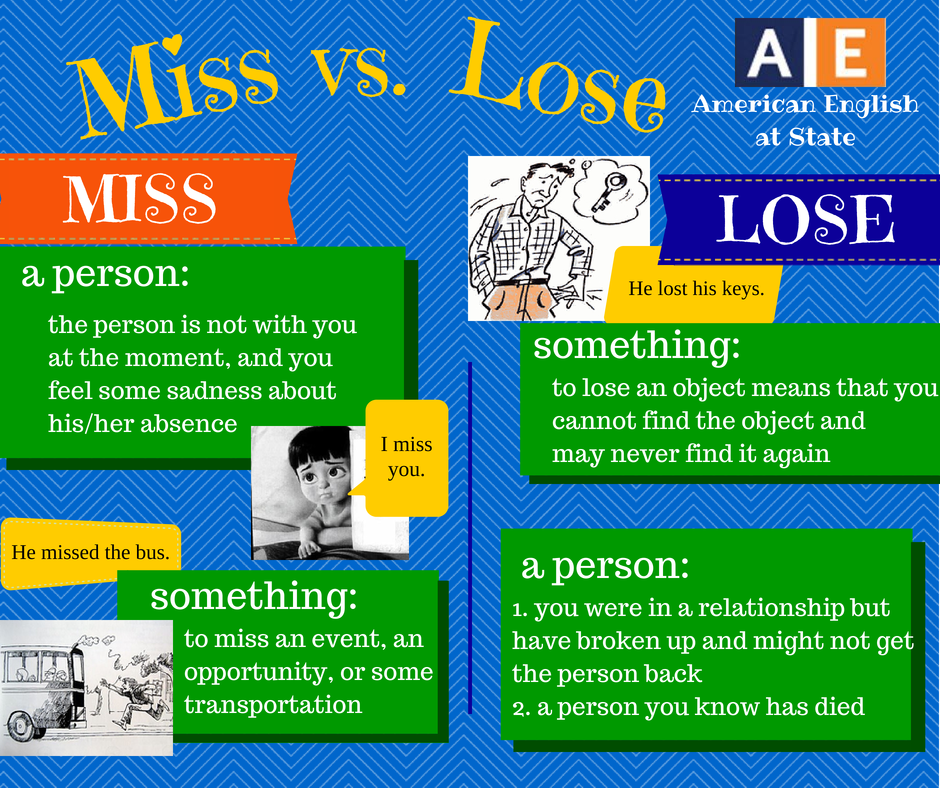 Miss vs. Lose

AE
American English at State

MISS

a person:

the person is not with you at the moment, and you feel some sadness about his/her absence

I miss you.

He missed the bus.

something:

to miss an event, an opportunity, or some transportation

LOSE

He lost his keys.

something:

to lose an object means that you cannot find the object and may never find it again

a person:

1. you were in a relationship but have broken up and might not get the person back
2. a person you know has died